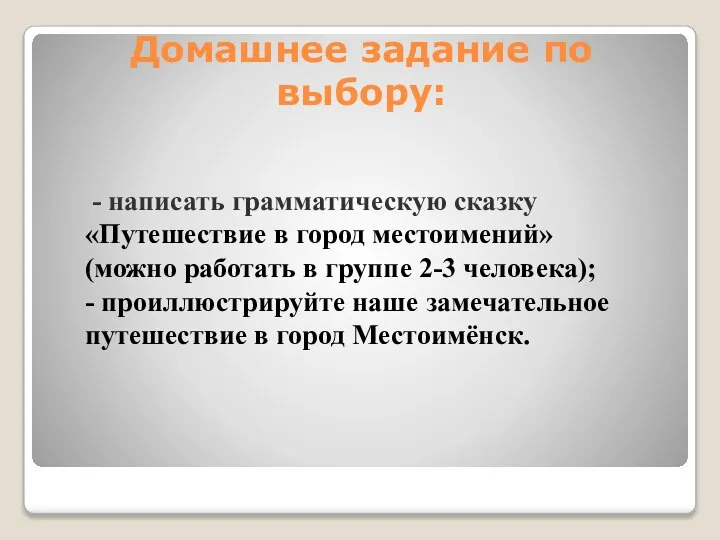 Домашнее задание по выбору:

- написать грамматическую сказку «Путешествие в город местоимений» (можно работать в группе 2-3 человека);
- проиллюстрируйте наше замечательное путешествие в город Местоимёнск.